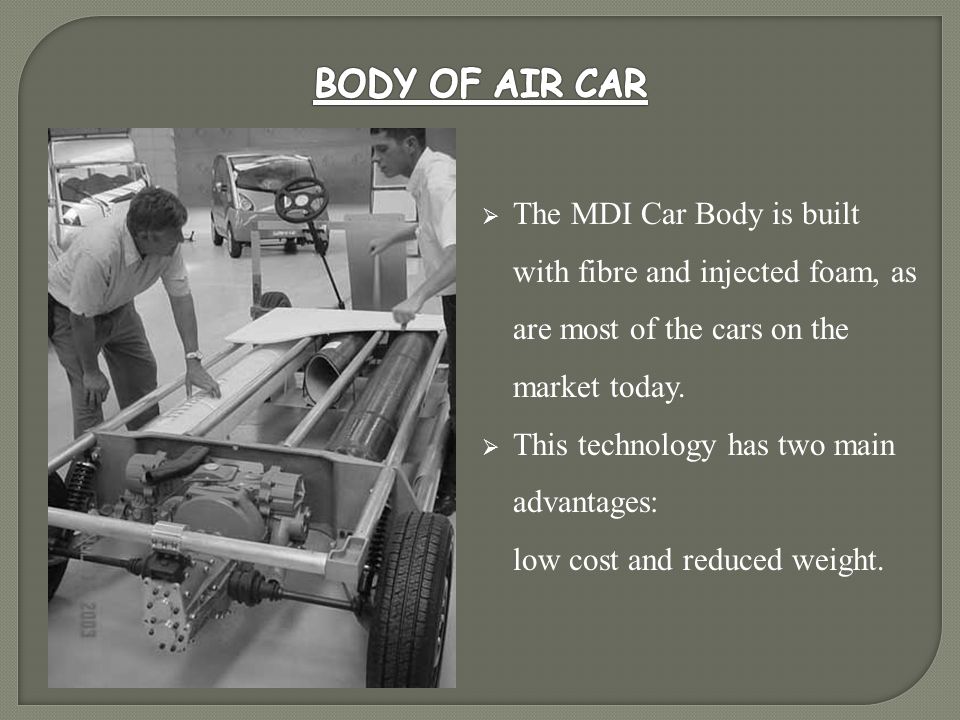 BODY OF AIR CAR

2003

➢ The MDI Car Body is built with fibre and injected foam, as are most of the cars on the market today.

➢ This technology has two main advantages:
low cost and reduced weight.